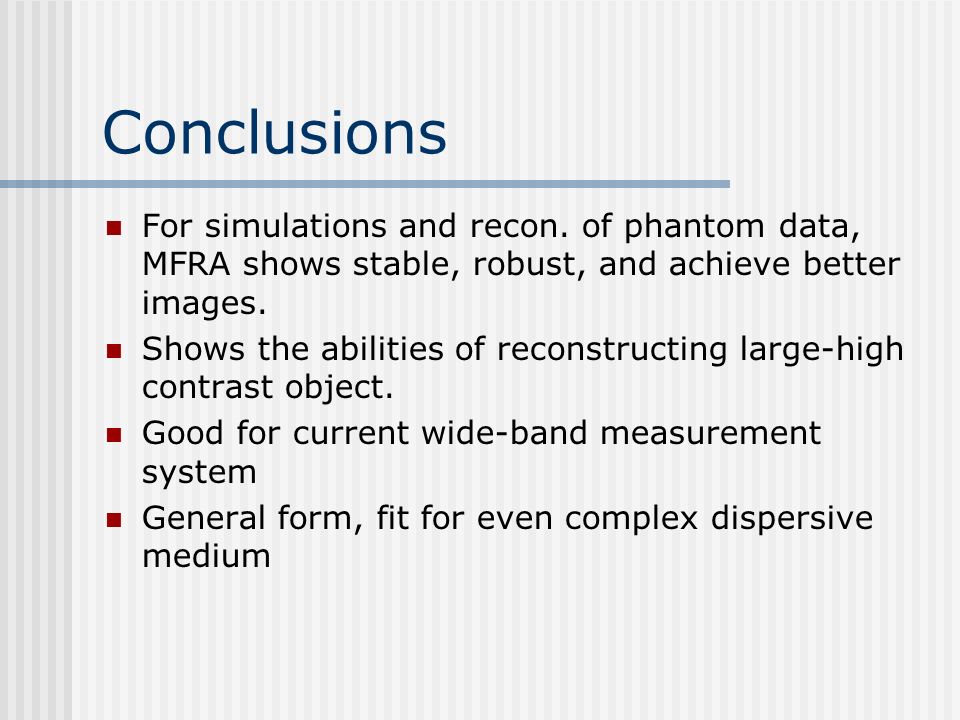 Conclusions

- For simulations and recon. of phantom data, MFRA shows stable, robust, and achieve better images.
- Shows the abilities of reconstructing large-high contrast object.
- Good for current wide-band measurement system
- General form, fit for even complex dispersive medium